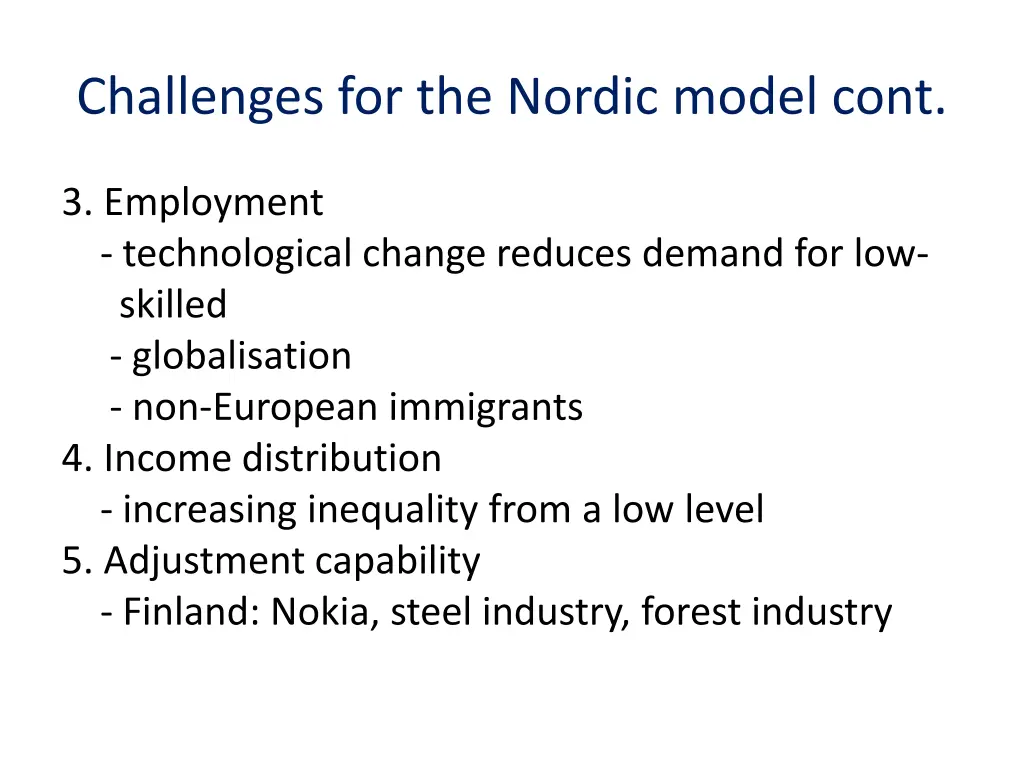 Challenges for the Nordic model cont.

3. Employment
- technological change reduces demand for low-skilled
- globalisation
- non-European immigrants
4. Income distribution
- increasing inequality from a low level
5. Adjustment capability
- Finland: Nokia, steel industry, forest industry